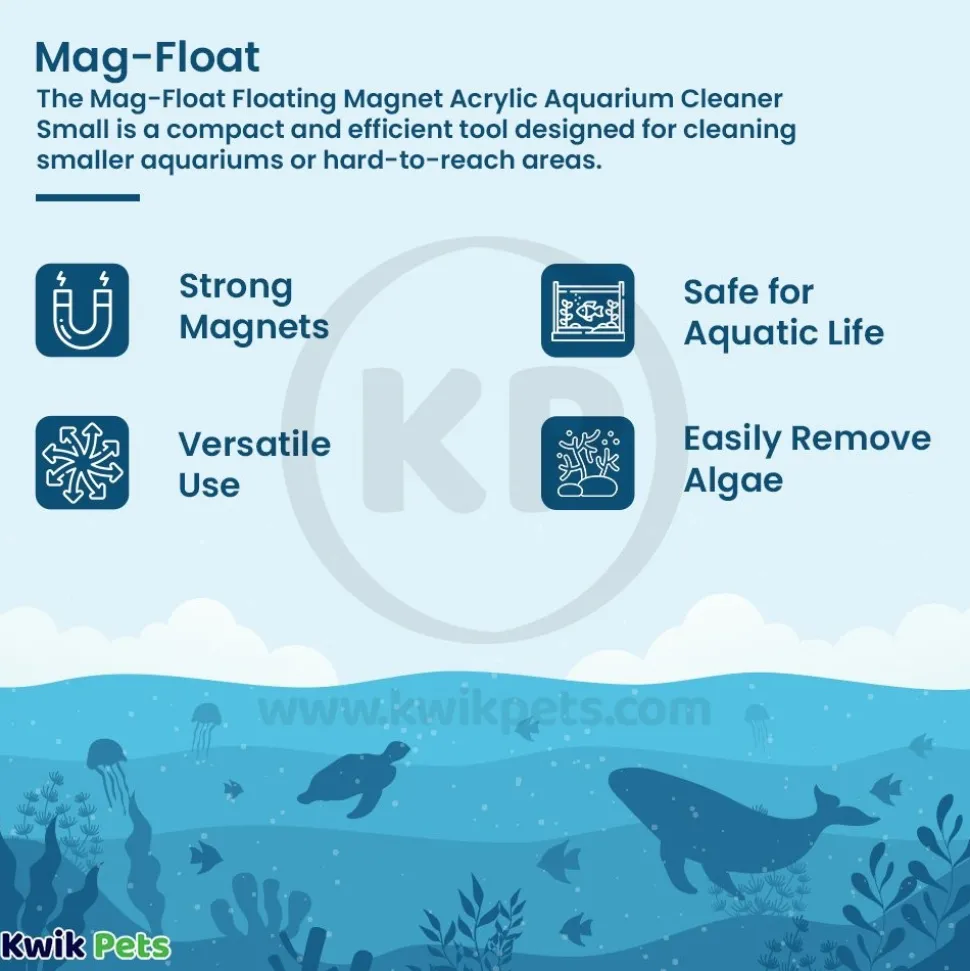 Mag-Float

The Mag-Float Floating Magnet Acrylic Aquarium Cleaner Small is a compact and efficient tool designed for cleaning smaller aquariums or hard-to-reach areas.

Strong Magnets

Safe for Aquatic Life

Versatile Use

Easily Remove Algae

KP

www.kwikpets.com

Kwik Pets